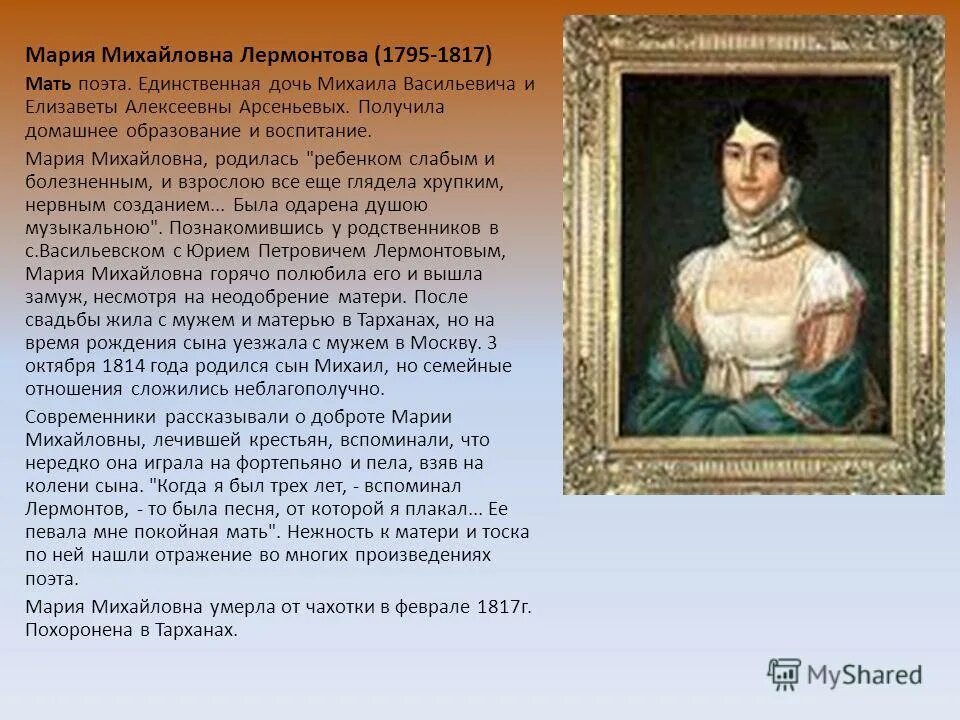 Мария Михайловна Лермонтова (1795-1817)

Мать поэта. Единственная дочь Михаила Васильевича и Елизаветы Алексеевны Арсеньевых. Получила домашнее образование и воспитание.

Мария Михайловна, родилась "ребенком слабым и болезненным, и взрослою все еще глядела хрупким, нервным созданием... Была одарена душою музыкальною". Познакомившись у родственников в с.Васильевском с Юрием Петровичем Лермонтовым, Мария Михайловна горячо полюбила его и вышла замуж, несмотря на неодобрение матери. После свадьбы жила с мужем и матерью в Тарханах, но на время рождения сына уезжала с мужем в Москву. 3 октября 1814 года родился сын Михаил, но семейные отношения сложились неблагополучно.

Современники рассказывали о доброте Марии Михайловны, лечившей крестьян, вспоминали, что нередко она играла на фортепьяно и пела, взяв на колени сына. "Когда я был трех лет, - вспоминал Лермонтов, - то была песня, от которой я плакал... Ее певала мне покойная мать". Нежность к матери и тоска по ней нашли отражение во многих произведениях поэта.

Мария Михайловна умерла от чахотки в феврале 1817г. Похоронена в Тарханах.

MyShared